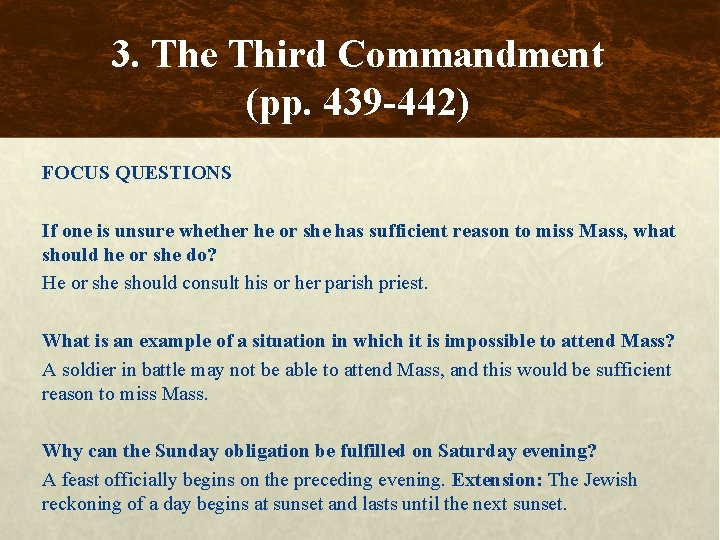 3. The Third Commandment (pp. 439-442)

FOCUS QUESTIONS

If one is unsure whether he or she has sufficient reason to miss Mass, what should he or she do?
He or she should consult his or her parish priest.

What is an example of a situation in which it is impossible to attend Mass?
A soldier in battle may not be able to attend Mass, and this would be sufficient reason to miss Mass.

Why can the Sunday obligation be fulfilled on Saturday evening?
A feast officially begins on the preceding evening. Extension: The Jewish reckoning of a day begins at sunset and lasts until the next sunset.